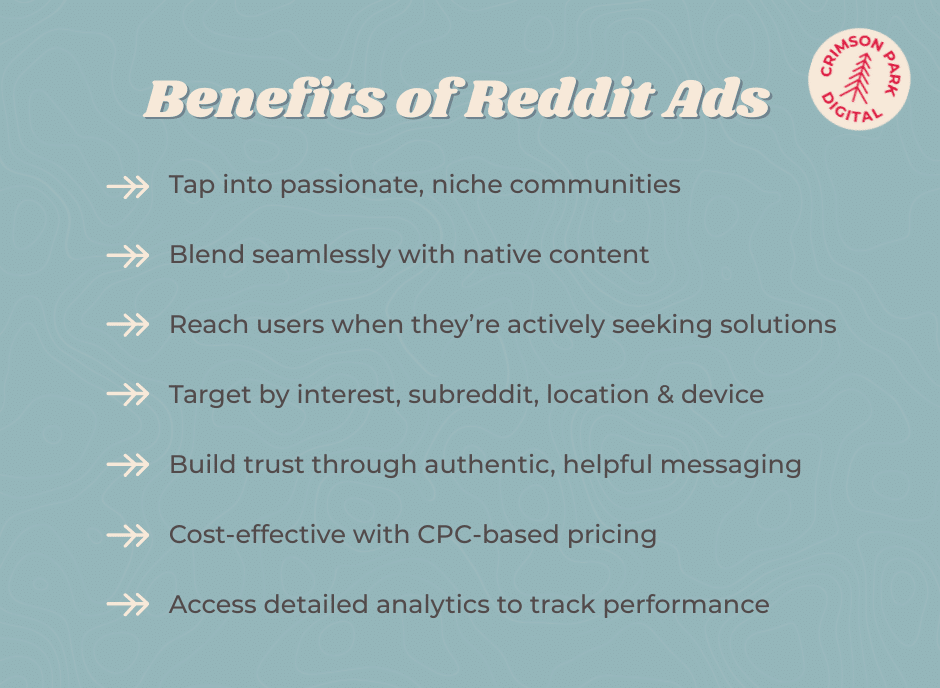 Benefits of Reddit Ads

CRIMSON PARK DIGITAL

Tap into passionate, niche communities

Blend seamlessly with native content

Reach users when they're actively seeking solutions

Target by interest, subreddit, location & device

Build trust through authentic, helpful messaging

Cost-effective with CPC-based pricing

Access detailed analytics to track performance